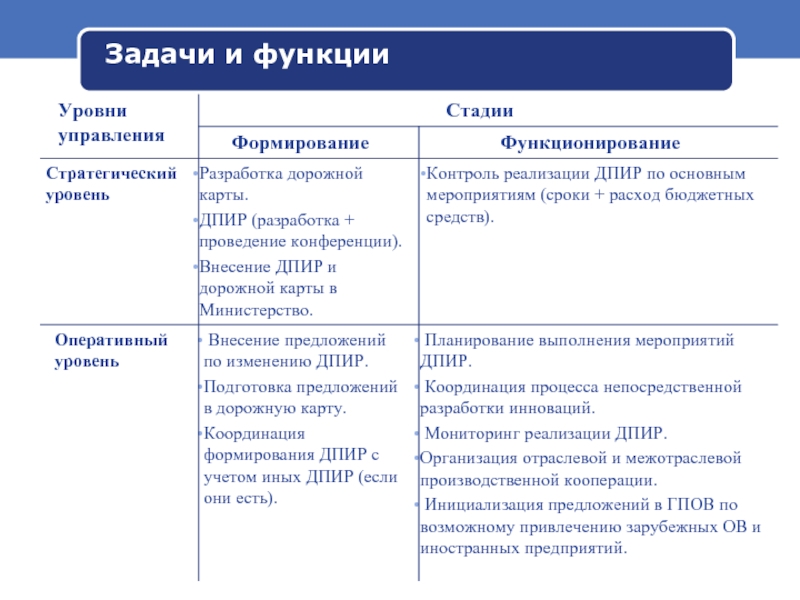 Задачи и функции

| Уровни управления | Стадии | |
|---|---|---|
| | Формирование | Функционирование |
| Стратегический уровень | •Разработка дорожной карты. •ДПИР (разработка + проведение конференции). •Внесение ДПИР и дорожной карты в Министерство. | •Контроль реализации ДПИР по основным мероприятиям (сроки + расход бюджетных средств). |
| Оперативный уровень | • Внесение предложений по изменению ДПИР. •Подготовка предложений в дорожную карту. •Координация формирования ДПИР с учетом иных ДПИР (если они есть). | • Планирование выполнения мероприятий ДПИР. • Координация процесса непосредственной разработки инноваций. • Мониторинг реализации ДПИР. •Организация отраслевой и межотраслевой производственной кооперации. • Инициализация предложений в ГПОВ по возможному привлечению зарубежных ОВ и иностранных предприятий. |